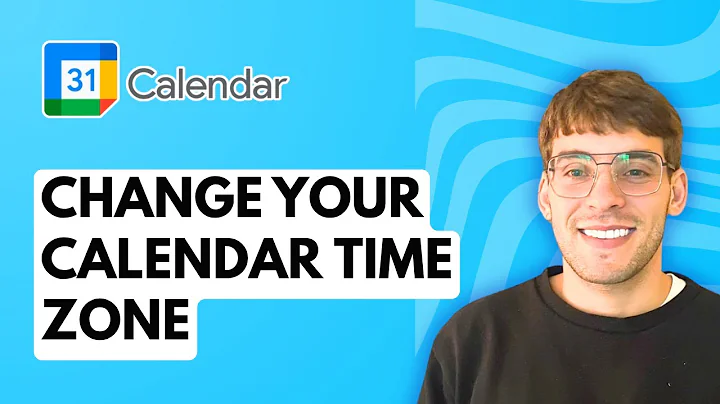 31 Calendar

CHANGE YOUR CALENDAR TIME ZONE